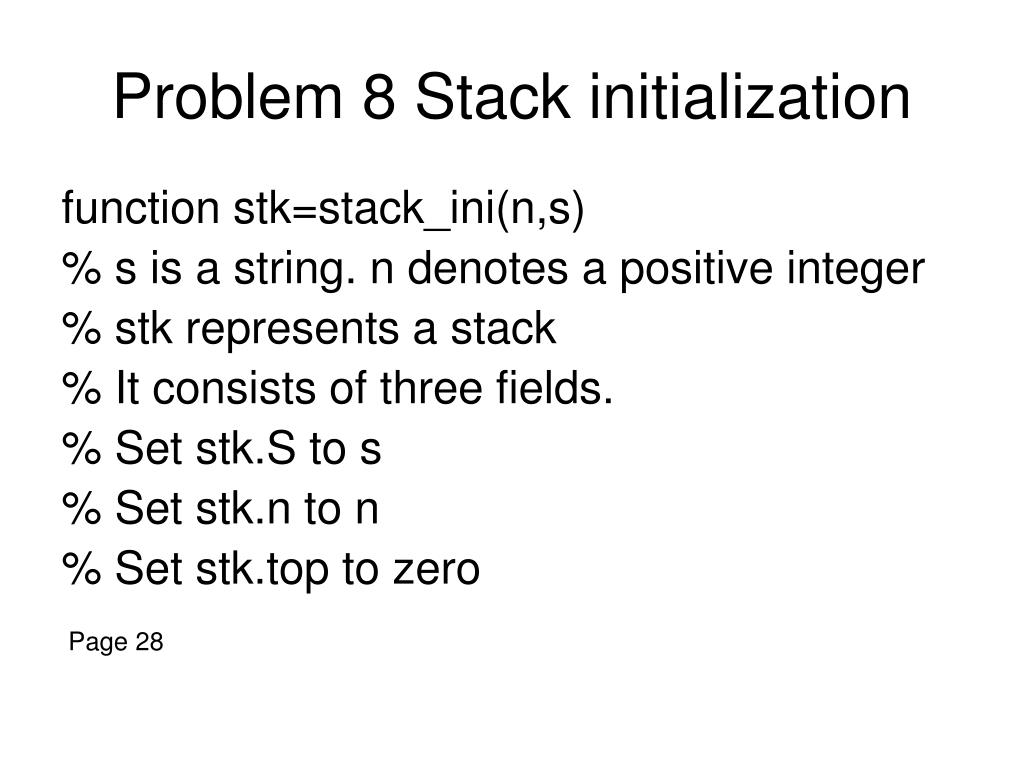 Problem 8 Stack initialization

function stk=stack_ini(n,s)
% s is a string. n denotes a positive integer
% stk represents a stack
% It consists of three fields.
% Set stk.S to s
% Set stk.n to n
% Set stk.top to zero

Page 28